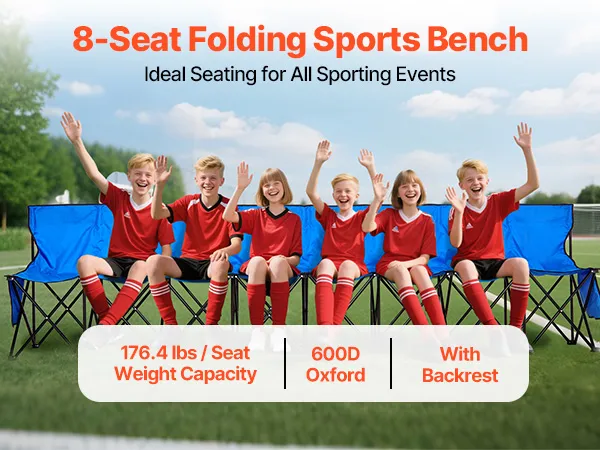 8-Seat Folding Sports Bench

Ideal Seating for All Sporting Events

176.4 lbs / Seat Weight Capacity

600D Oxford

With Backrest